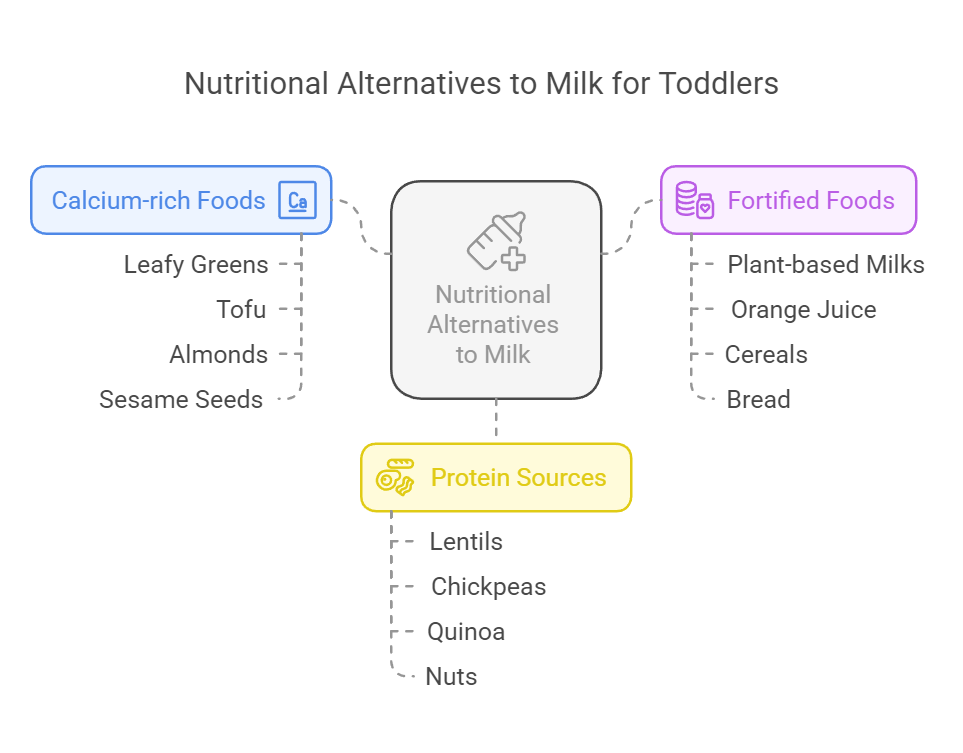 Nutritional Alternatives to Milk for Toddlers

Calcium-rich Foods

Ca

Leafy Greens

Tofu

Almonds

Sesame Seeds

Nutritional Alternatives to Milk

Fortified Foods

Plant-based Milks

Orange Juice

Cereals

Bread

Protein Sources

Lentils

Chickpeas

Quinoa

Nuts